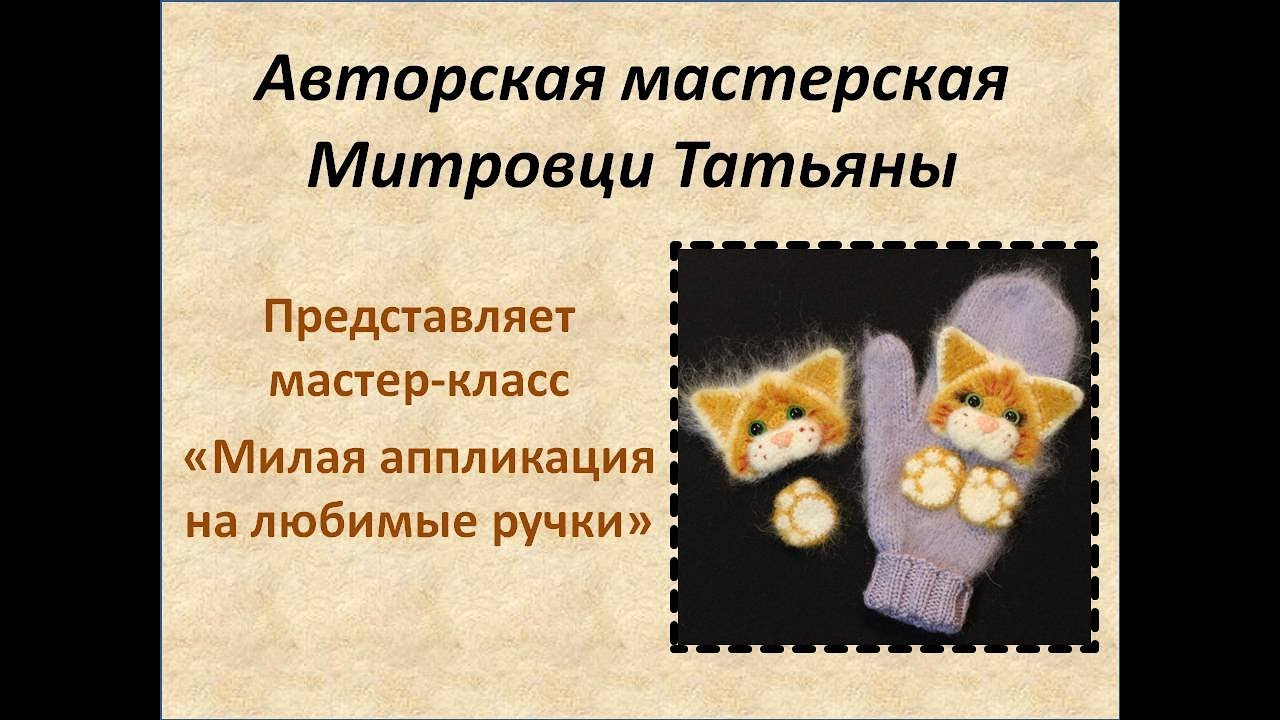 Авторская мастерская Митровци Татьяны

Представляет мастер-класс «Милая аппликация на любимые ручки»